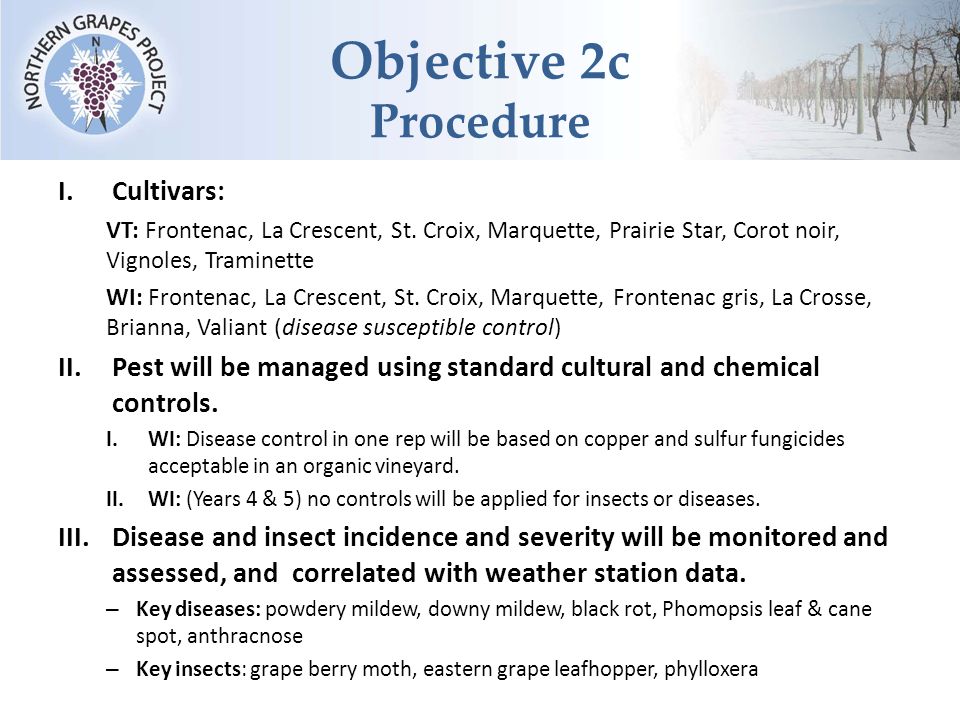 NORTHERN GRAPES PROJECT
N

Objective 2c
Procedure

I. Cultivars:

VT: Frontenac, La Crescent, St. Croix, Marquette, Prairie Star, Corot noir, Vignoles, Traminette

WI: Frontenac, La Crescent, St. Croix, Marquette, Frontenac gris, La Crosse, Brianna, Valiant (disease susceptible control)

II. Pest will be managed using standard cultural and chemical controls.

I. WI: Disease control in one rep will be based on copper and sulfur fungicides acceptable in an organic vineyard.

II. WI: (Years 4 & 5) no controls will be applied for insects or diseases.

III. Disease and insect incidence and severity will be monitored and assessed, and correlated with weather station data.

– Key diseases: powdery mildew, downy mildew, black rot, Phomopsis leaf & cane spot, anthracnose

– Key insects: grape berry moth, eastern grape leafhopper, phylloxera